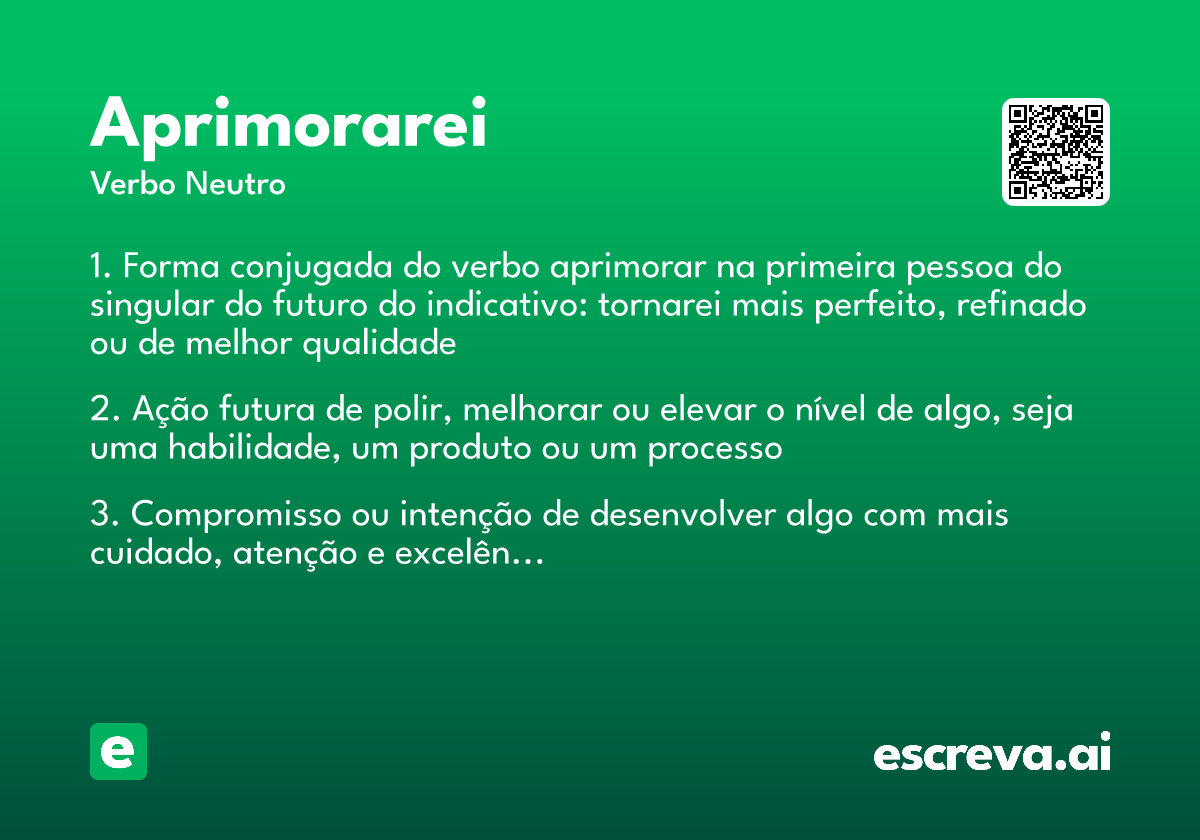 Aprimorarei
Verbo Neutro

1. Forma conjugada do verbo aprimorar na primeira pessoa do singular do futuro do indicativo: tornarei mais perfeito, refinado ou de melhor qualidade

2. Ação futura de polir, melhorar ou elevar o nível de algo, seja uma habilidade, um produto ou um processo

3. Compromisso ou intenção de desenvolver algo com mais cuidado, atenção e excelên...

e

escreva.ai